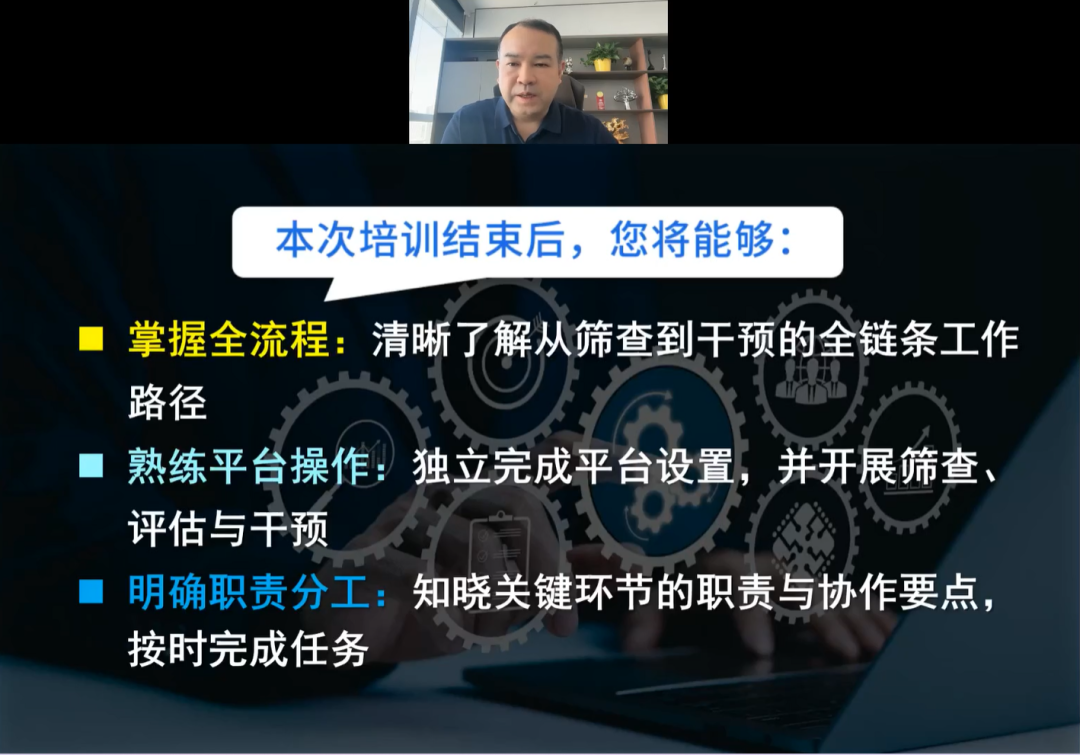 本次培训结束后，您将能够：

■ 掌握全流程：清晰了解从筛查到干预的全链条工作路径

■ 熟练平台操作：独立完成平台设置，并开展筛查、评估与干预

■ 明确职责分工：知晓关键环节的职责与协作要点，按时完成任务